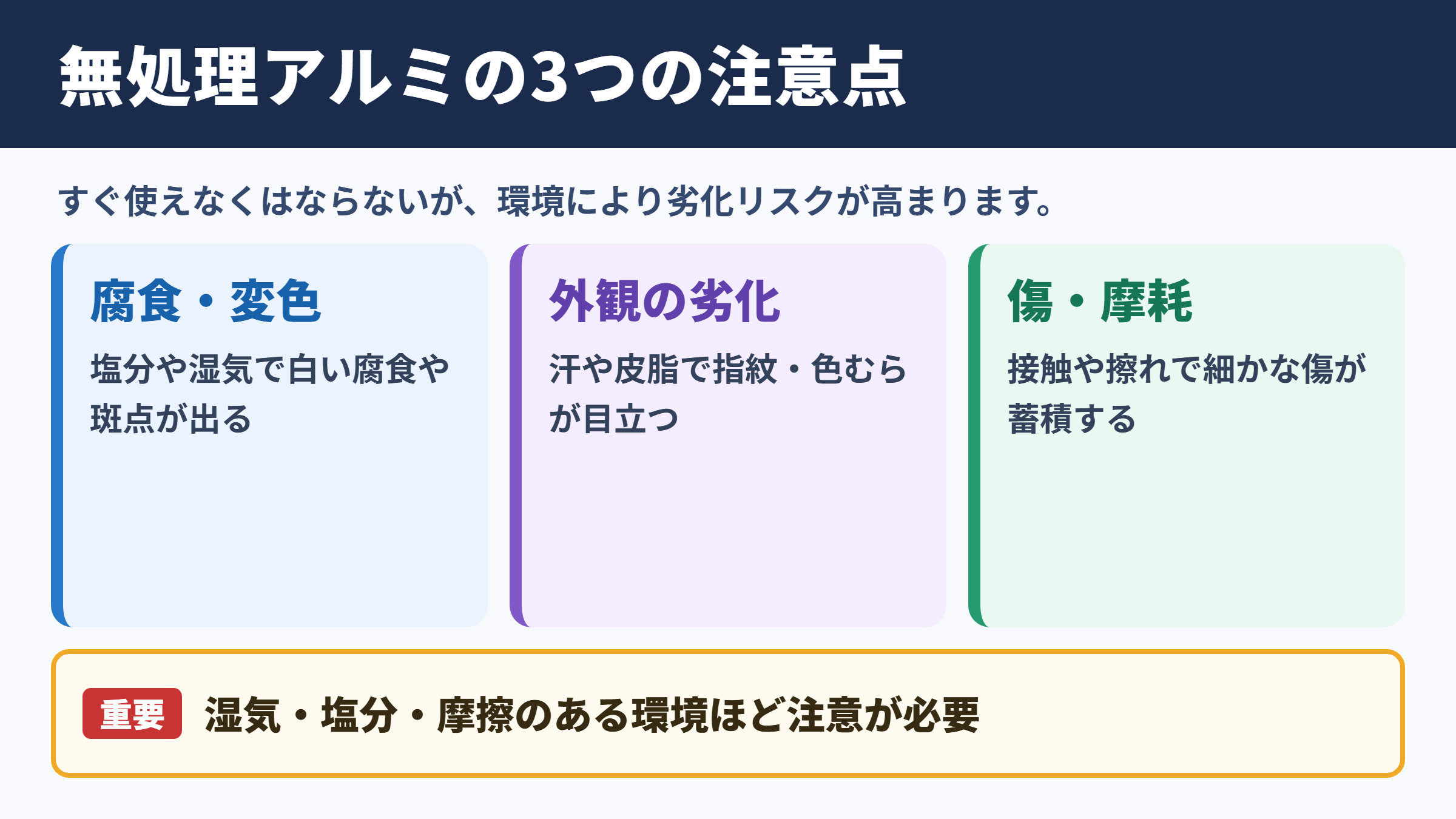 無処理アルミの3つの注意点

すぐ使えなくはならないが、環境により劣化リスクが高まります。

腐食・変色

塩分や湿気で白い腐食や斑点が出る

外観の劣化

汗や皮脂で指紋・色むらが目立つ

傷・摩耗

接触や擦れで細かな傷が蓄積する

重要 湿気・塩分・摩擦のある環境ほど注意が必要